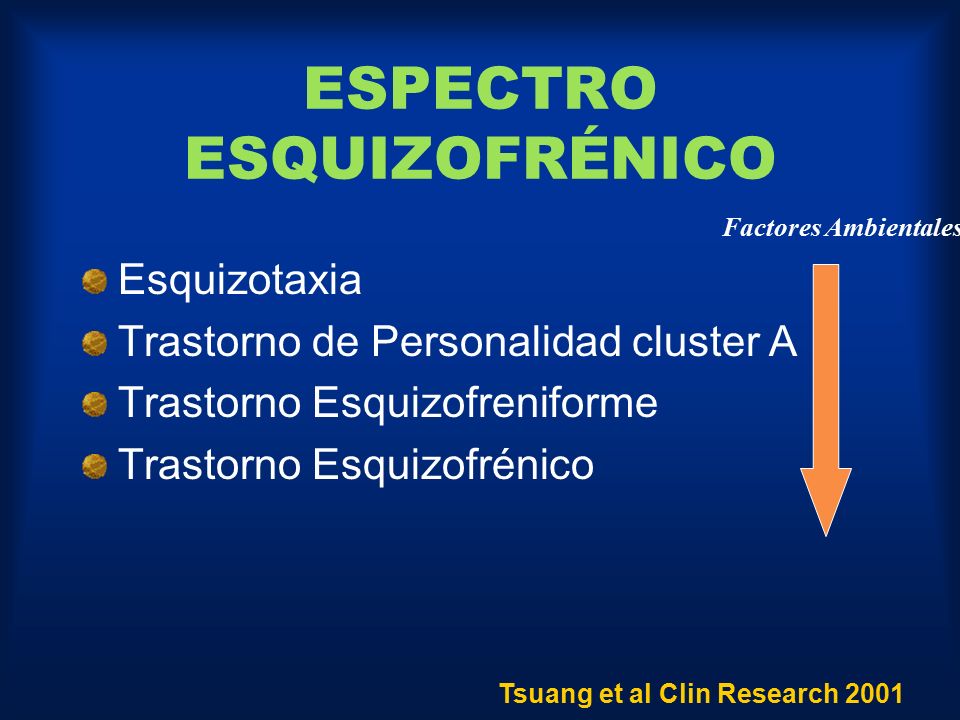 ESPECTRO ESQUIZOFRÉNICO

Factores Ambientales

Esquizotaxia
Trastorno de Personalidad cluster A
Trastorno Esquizofreniforme
Trastorno Esquizofrénico

Tsuang et al Clin Research 2001